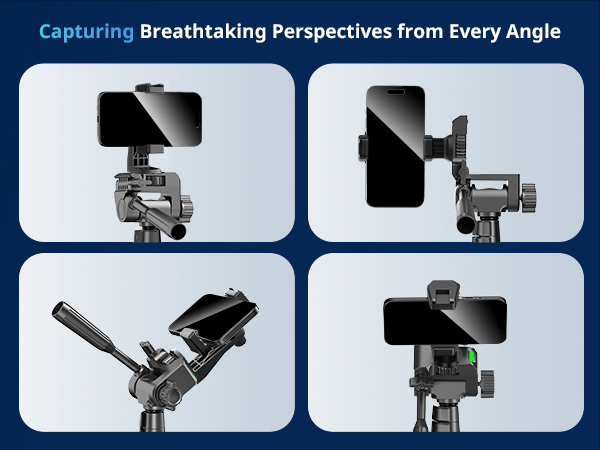 Capturing Breathtaking Perspectives from Every Angle